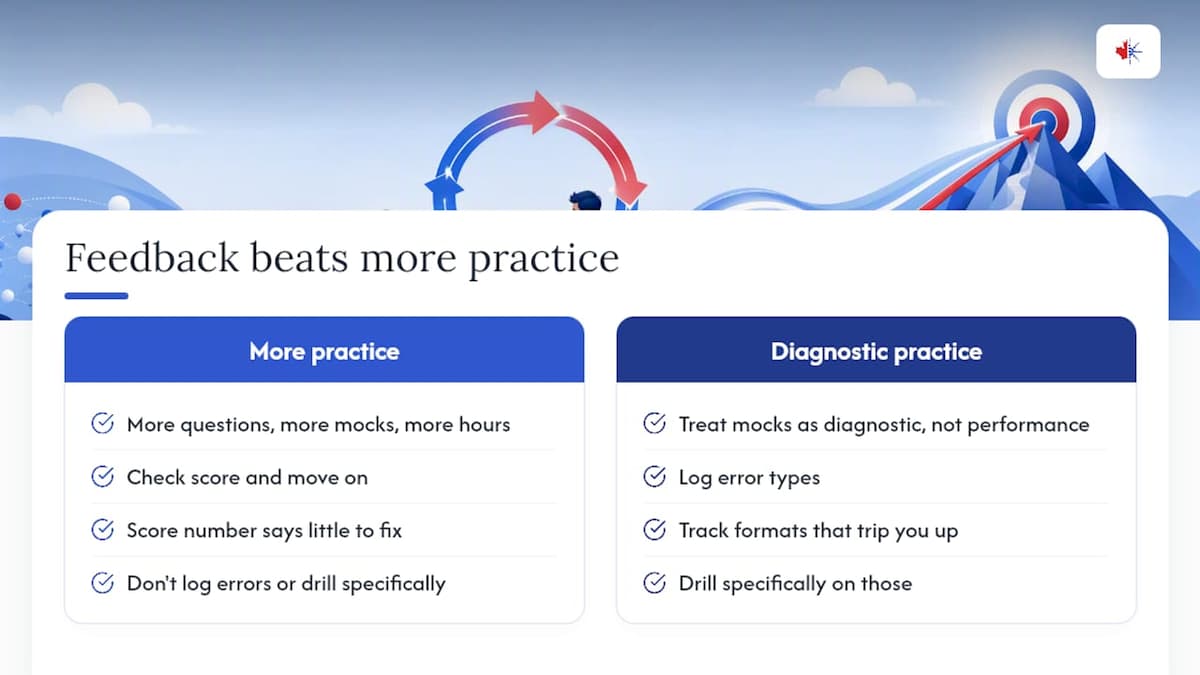 Feedback beats more practice

More practice

More questions, more mocks, more hours

Check score and move on

Score number says little to fix

Don't log errors or drill specifically

Diagnostic practice

Treat mocks as diagnostic, not performance

Log error types

Track formats that trip you up

Drill specifically on those